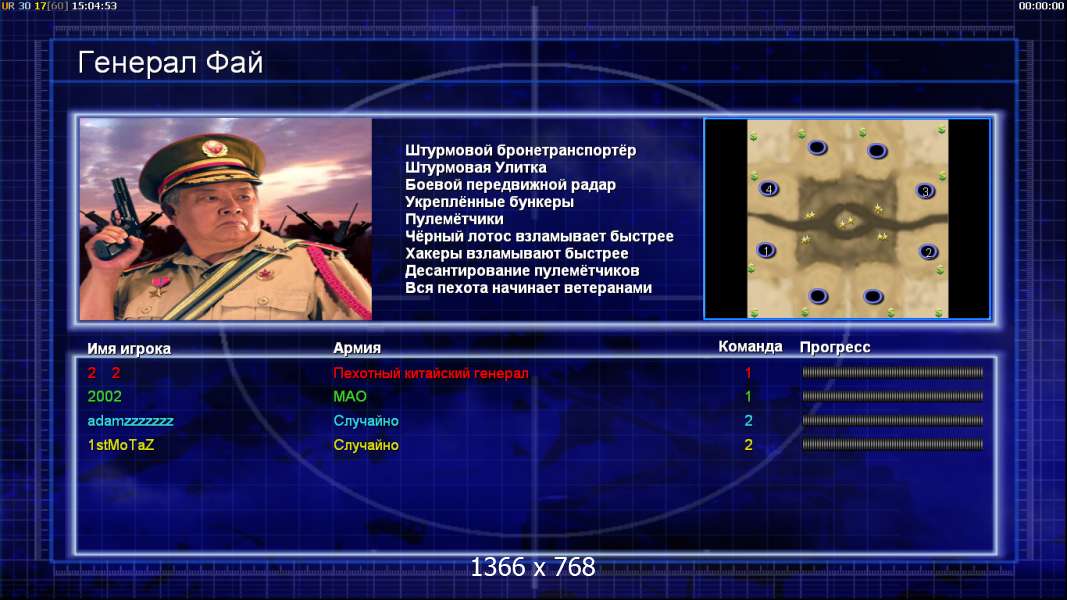 UR 30 17[60] 15:04:53

00:00:00

Генерал Фай

Штурмовой бронетранспортёр
Штурмовая Улитка
Боевой передвижной радар
Укреплённые бункеры
Пулемётчики
Чёрный лотос взламывает быстрее
Хакеры взламывают быстрее
Десантирование пулемётчиков
Вся пехота начинает ветеранами

4
3
1
2

| Имя игрока | Армия | Команда | Прогресс |
|---|---|---|---|
| 2 2 | Пехотный китайский генерал | 1 | |
| 2002 | МАО | 1 | |
| adamzzzzzzz | Случайно | 2 | |
| 1stMoTaZ | Случайно | 2 | |

1366 x 768